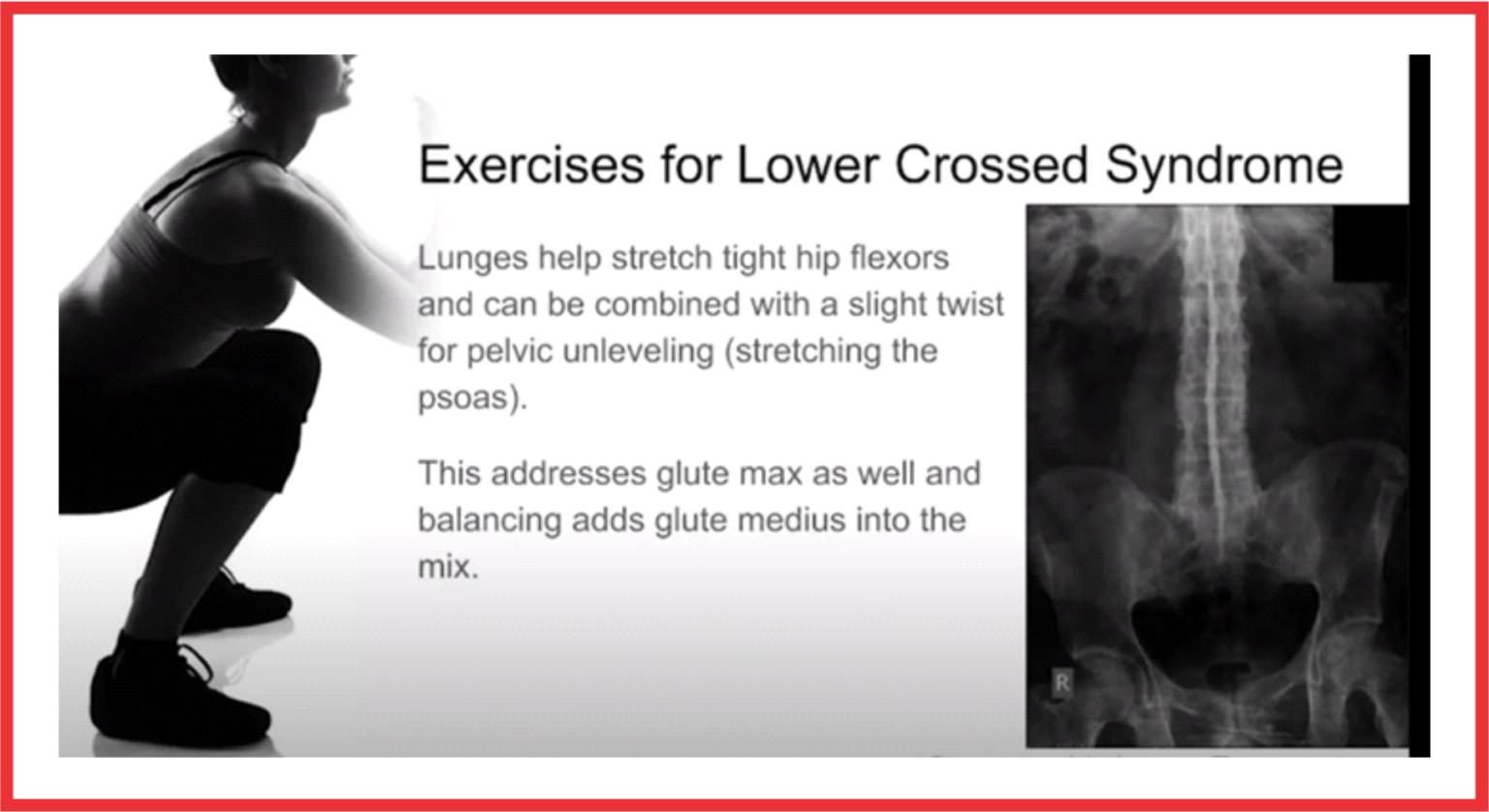 Exercises for Lower Crossed Syndrome

Lunges help stretch tight hip flexors and can be combined with a slight twist for pelvic unleveling (stretching the psoas).

This addresses glute max as well and balancing adds glute medius into the mix.

R